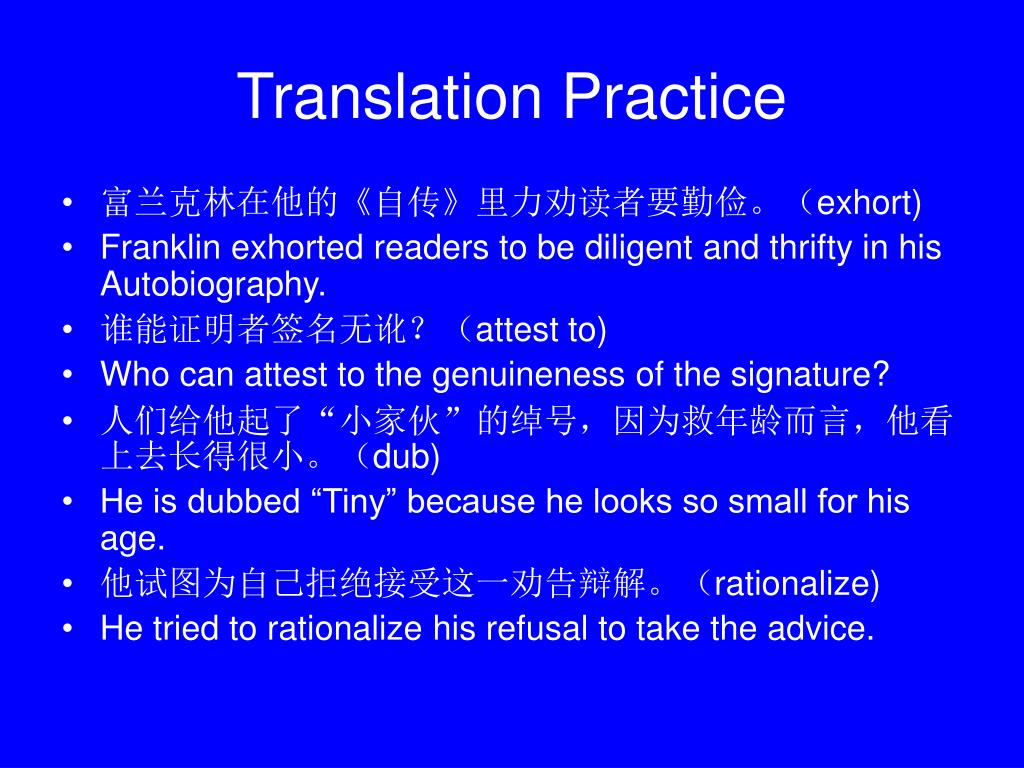 Translation Practice

• 富兰克林在他的《自传》里力劝读者要勤俭。（exhort)
• Franklin exhorted readers to be diligent and thrifty in his Autobiography.
• 谁能证明者签名无讹？（attest to)
• Who can attest to the genuineness of the signature?
• 人们给他起了“小家伙”的绰号，因为救年龄而言，他看上去长得很小。（dub)
• He is dubbed “Tiny” because he looks so small for his age.
• 他试图为自己拒绝接受这一劝告辩解。（rationalize)
• He tried to rationalize his refusal to take the advice.